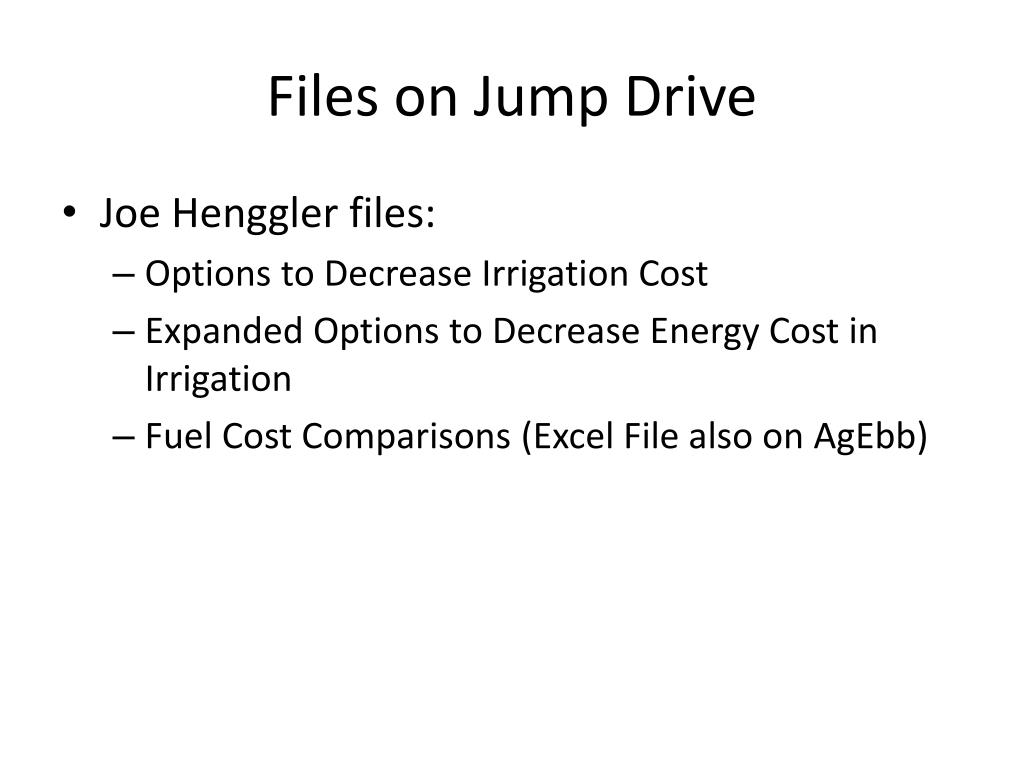 Files on Jump Drive

• Joe Henggler files:
– Options to Decrease Irrigation Cost
– Expanded Options to Decrease Energy Cost in Irrigation
– Fuel Cost Comparisons (Excel File also on AgEbb)